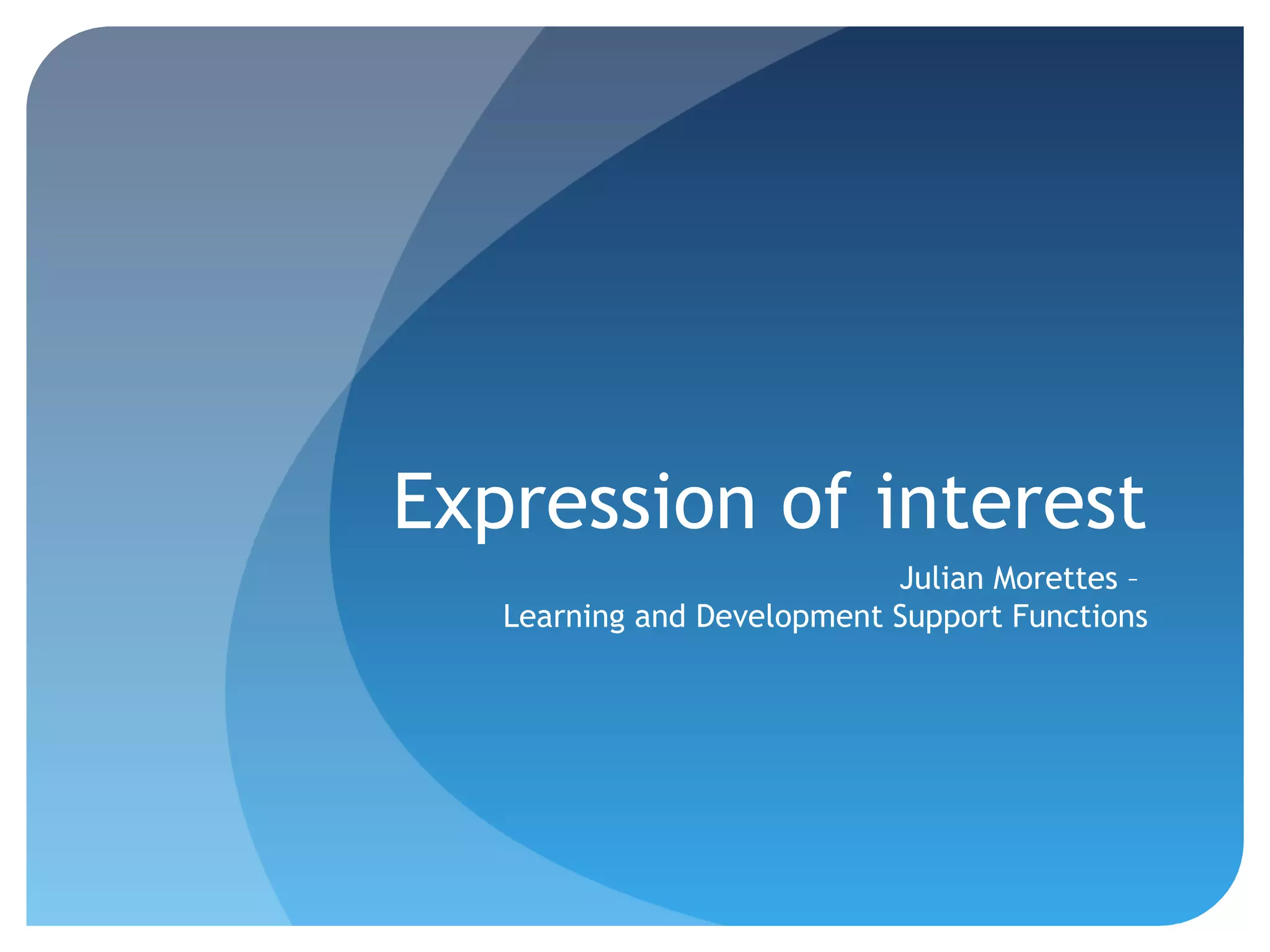 Expression of interest

Julian Morettes –
Learning and Development Support Functions